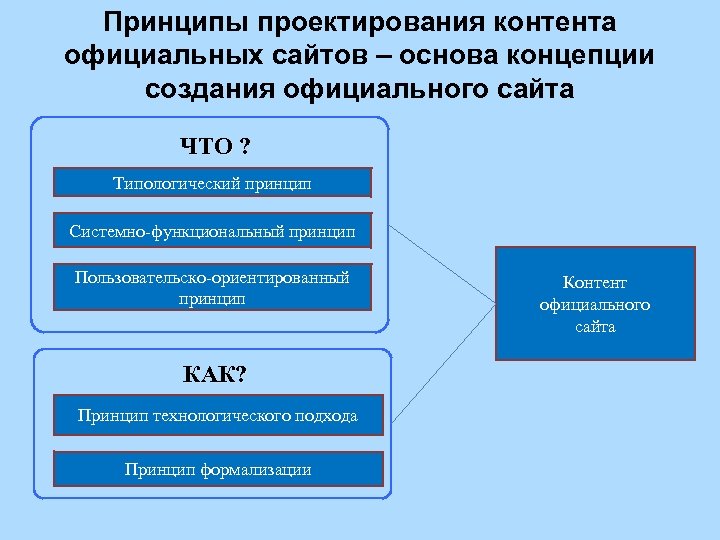 Принципы проектирования контента официальных сайтов – основа концепции создания официального сайта

ЧТО ?

Типологический принцип

Системно-функциональный принцип

Пользовательско-ориентированный принцип

КАК?

Принцип технологического подхода

Принцип формализации

Контент официального сайта